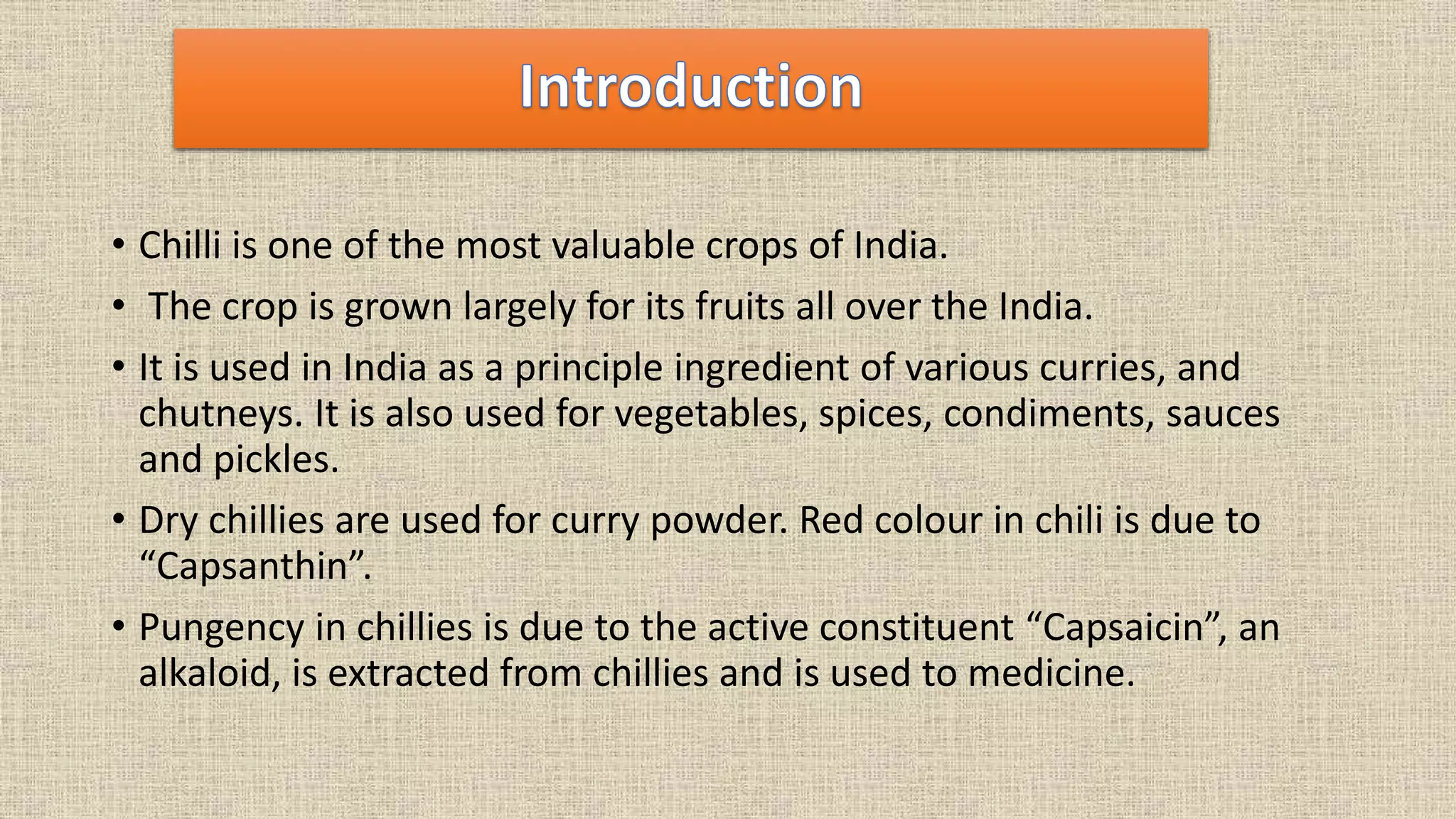 Introduction

• Chilli is one of the most valuable crops of India.

• The crop is grown largely for its fruits all over the India.

• It is used in India as a principle ingredient of various curries, and chutneys. It is also used for vegetables, spices, condiments, sauces and pickles.

• Dry chillies are used for curry powder. Red colour in chili is due to “Capsanthin”.

• Pungency in chillies is due to the active constituent “Capsaicin”, an alkaloid, is extracted from chillies and is used to medicine.